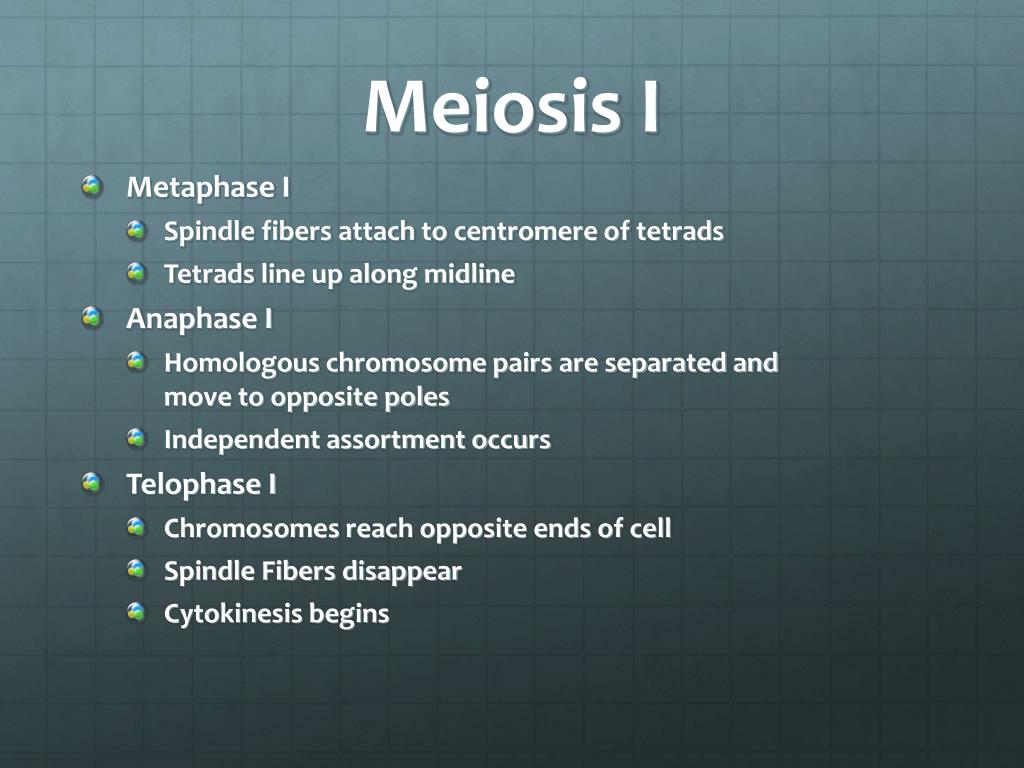 Meiosis I

Metaphase I

Spindle fibers attach to centromere of tetrads

Tetrads line up along midline

Anaphase I

Homologous chromosome pairs are separated and move to opposite poles

Independent assortment occurs

Telophase I

Chromosomes reach opposite ends of cell

Spindle Fibers disappear

Cytokinesis begins